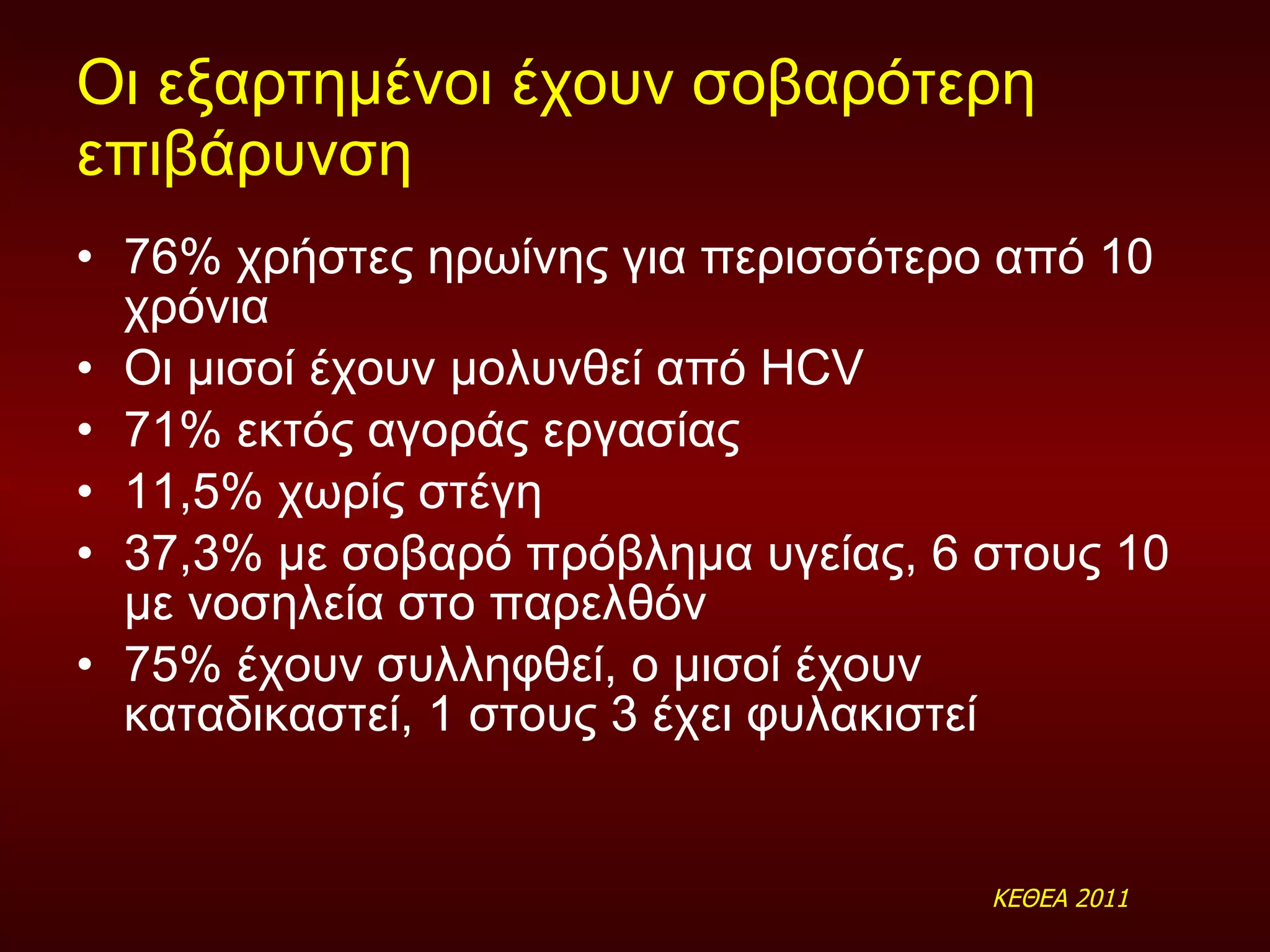 Οι εξαρτημένοι έχουν σοβαρότερη επιβάρυνση

• 76% χρήστες ηρωίνης για περισσότερο από 10 χρόνια
• Οι μισοί έχουν μολυνθεί από HCV
• 71% εκτός αγοράς εργασίας
• 11,5% χωρίς στέγη
• 37,3% με σοβαρό πρόβλημα υγείας, 6 στους 10 με νοσηλεία στο παρελθόν
• 75% έχουν συλληφθεί, ο μισοί έχουν καταδικαστεί, 1 στους 3 έχει φυλακιστεί

ΚΕΘΕΑ 2011